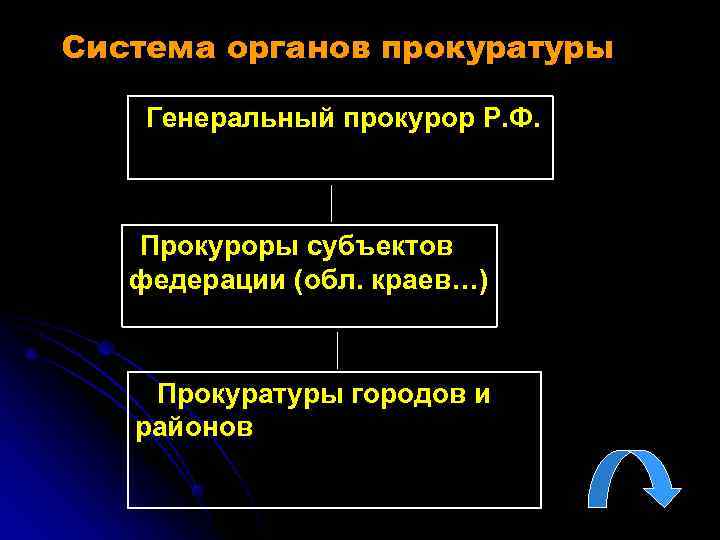 Система органов прокуратуры

Генеральный прокурор Р.Ф.

Прокуроры субъектов федерации (обл. краев...)

Прокуратуры городов и районов